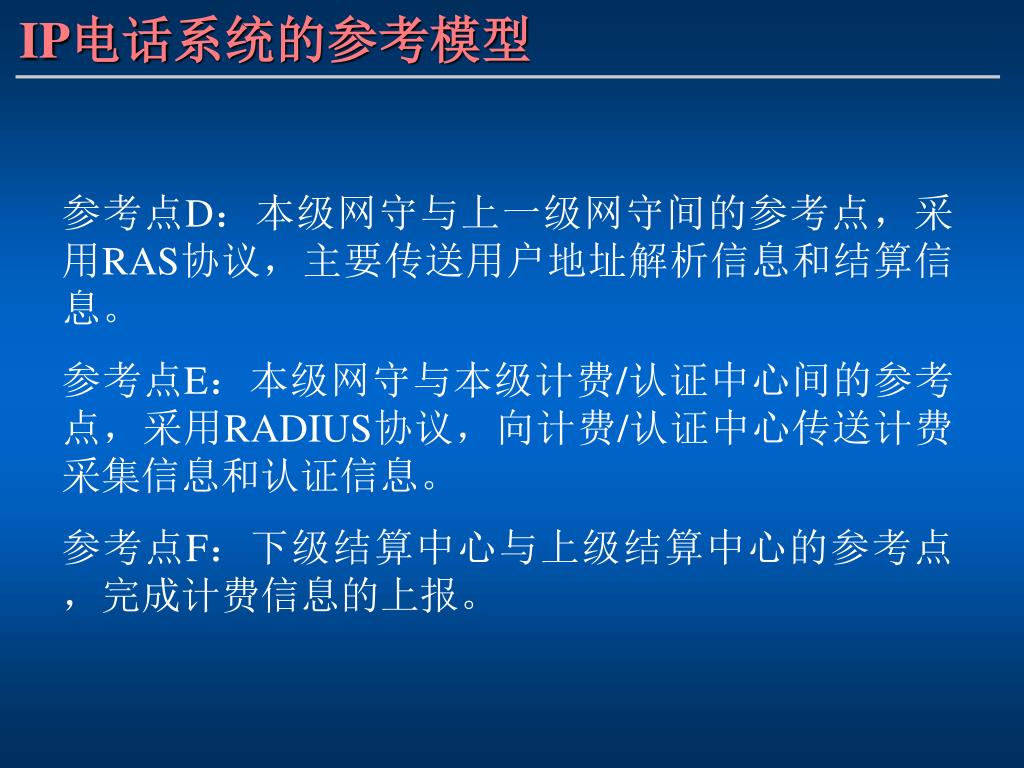 IP电话系统的参考模型

参考点D：本级网守与上一级网守间的参考点，采用RAS协议，主要传送用户地址解析信息和结算信息。

参考点E：本级网守与本级计费/认证中心间的参考点，采用RADIUS协议，向计费/认证中心传送计费采集信息和认证信息。

参考点F：下级结算中心与上级结算中心的参考点，完成计费信息的上报。